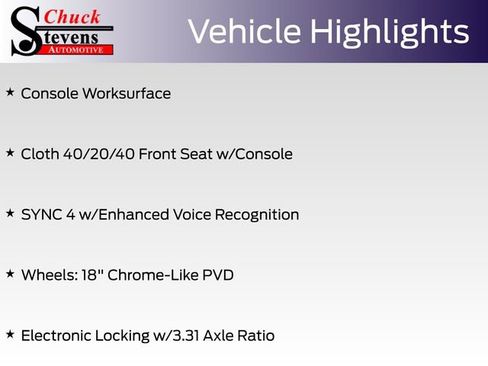 Chuck
Stevens
AUTOMOTIVE

Vehicle Highlights

★ Console Worksurface

★ Cloth 40/20/40 Front Seat w/Console

★ SYNC 4 w/Enhanced Voice Recognition

★ Wheels: 18" Chrome-Like PVD

★ Electronic Locking w/3.31 Axle Ratio